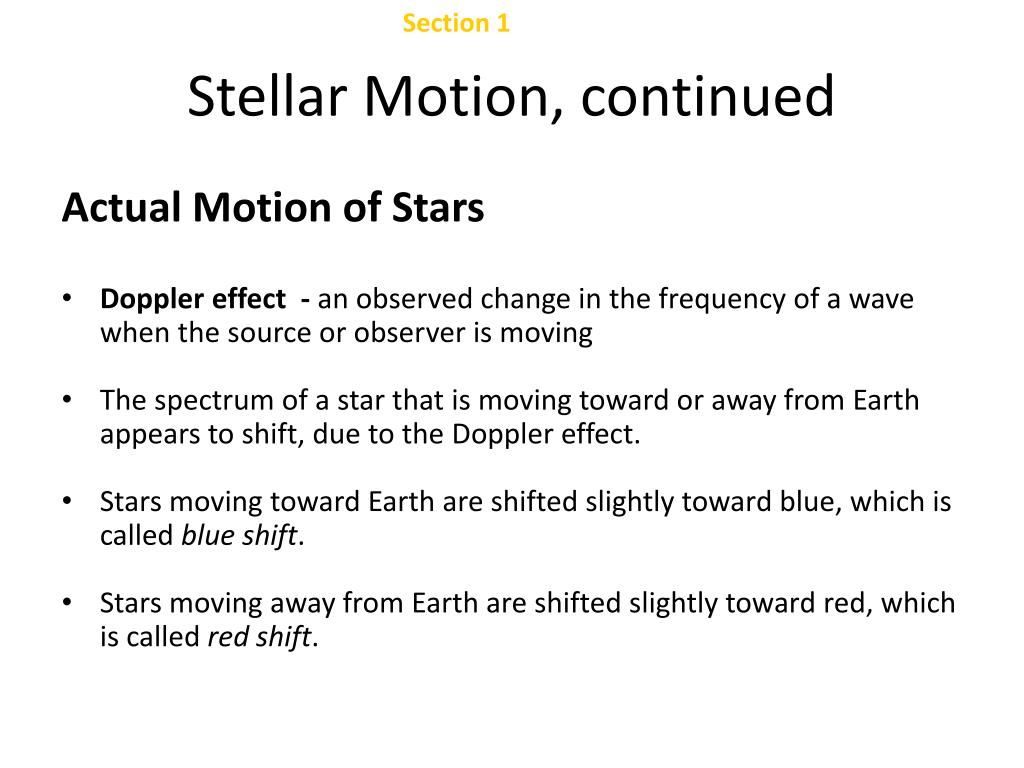 Section 1

Stellar Motion, continued

Actual Motion of Stars

• Doppler effect - an observed change in the frequency of a wave when the source or observer is moving

• The spectrum of a star that is moving toward or away from Earth appears to shift, due to the Doppler effect.

• Stars moving toward Earth are shifted slightly toward blue, which is called blue shift.

• Stars moving away from Earth are shifted slightly toward red, which is called red shift.